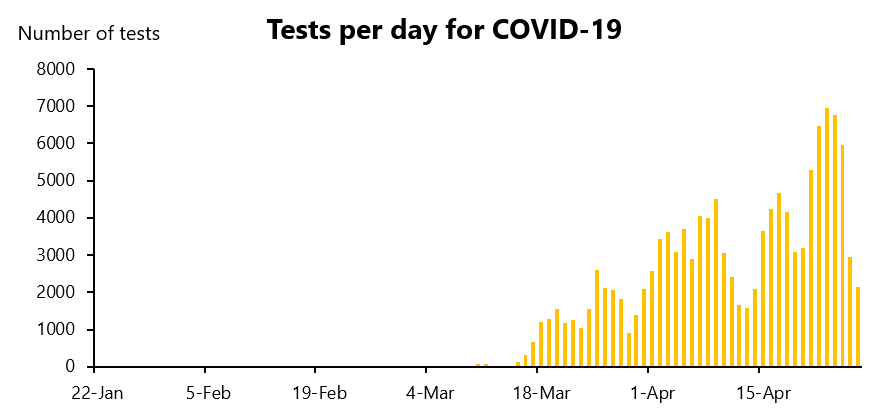 Number of tests

Tests per day for COVID-19

8000
7000
6000
5000
4000
3000
2000
1000
0

22-Jan
5-Feb
19-Feb
4-Mar
18-Mar
1-Apr
15-Apr